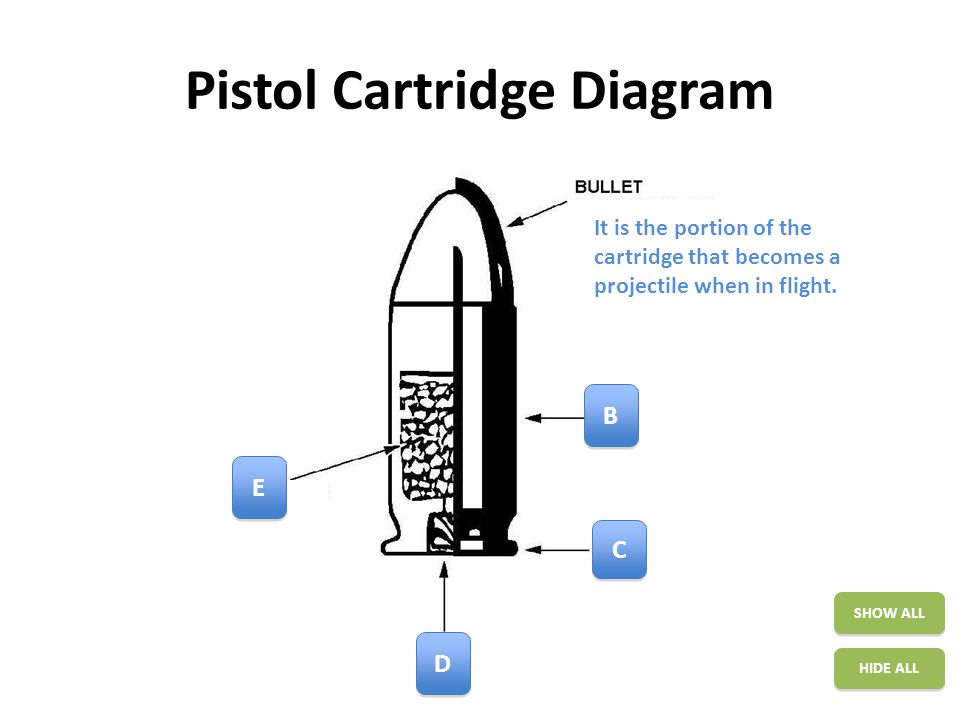 Pistol Cartridge Diagram

BULLET

It is the portion of the cartridge that becomes a projectile when in flight.

B

E

C

D

SHOW ALL

HIDE ALL